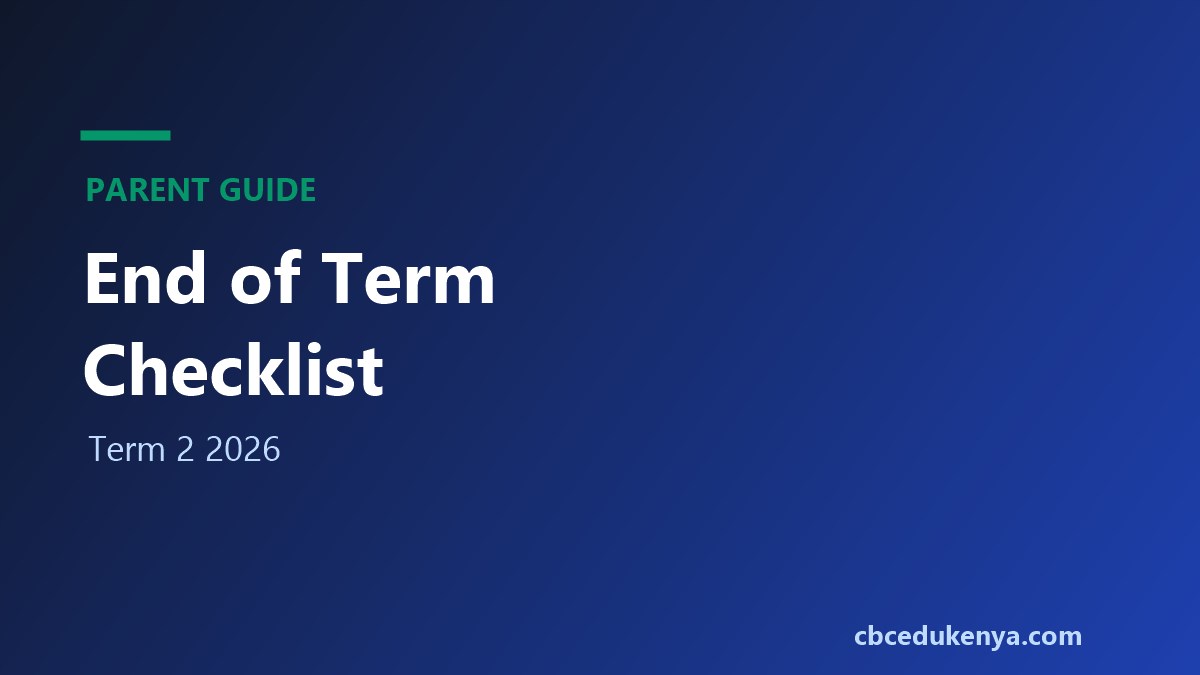 PARENT GUIDE

End of Term Checklist

Term 2 2026

cbcedukenya.com